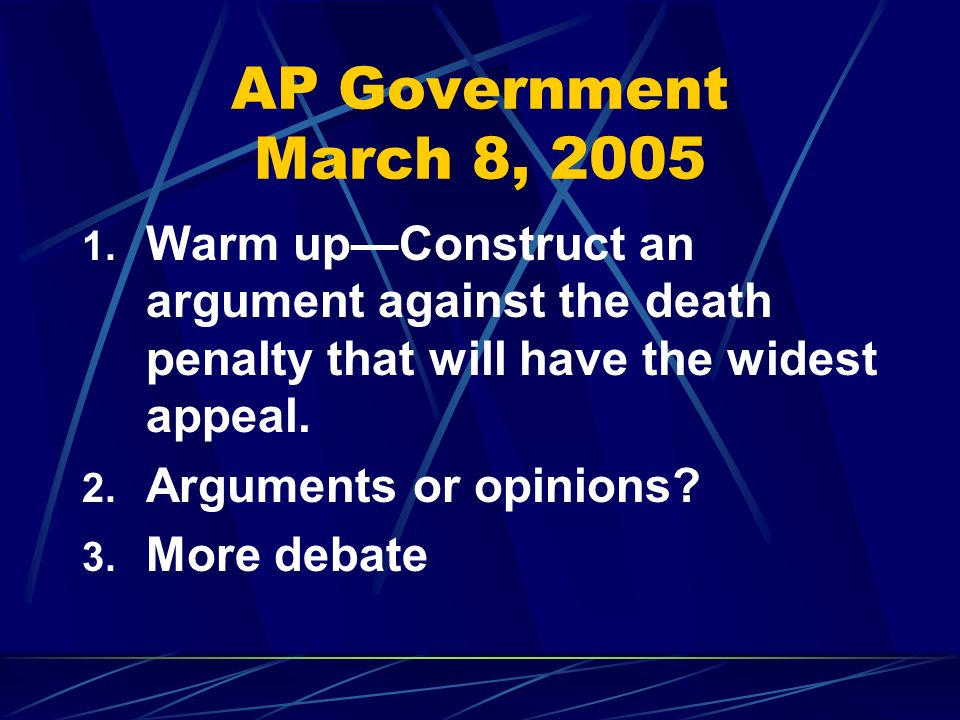 AP Government
March 8, 2005

1. Warm up—Construct an argument against the death penalty that will have the widest appeal.
2. Arguments or opinions?
3. More debate